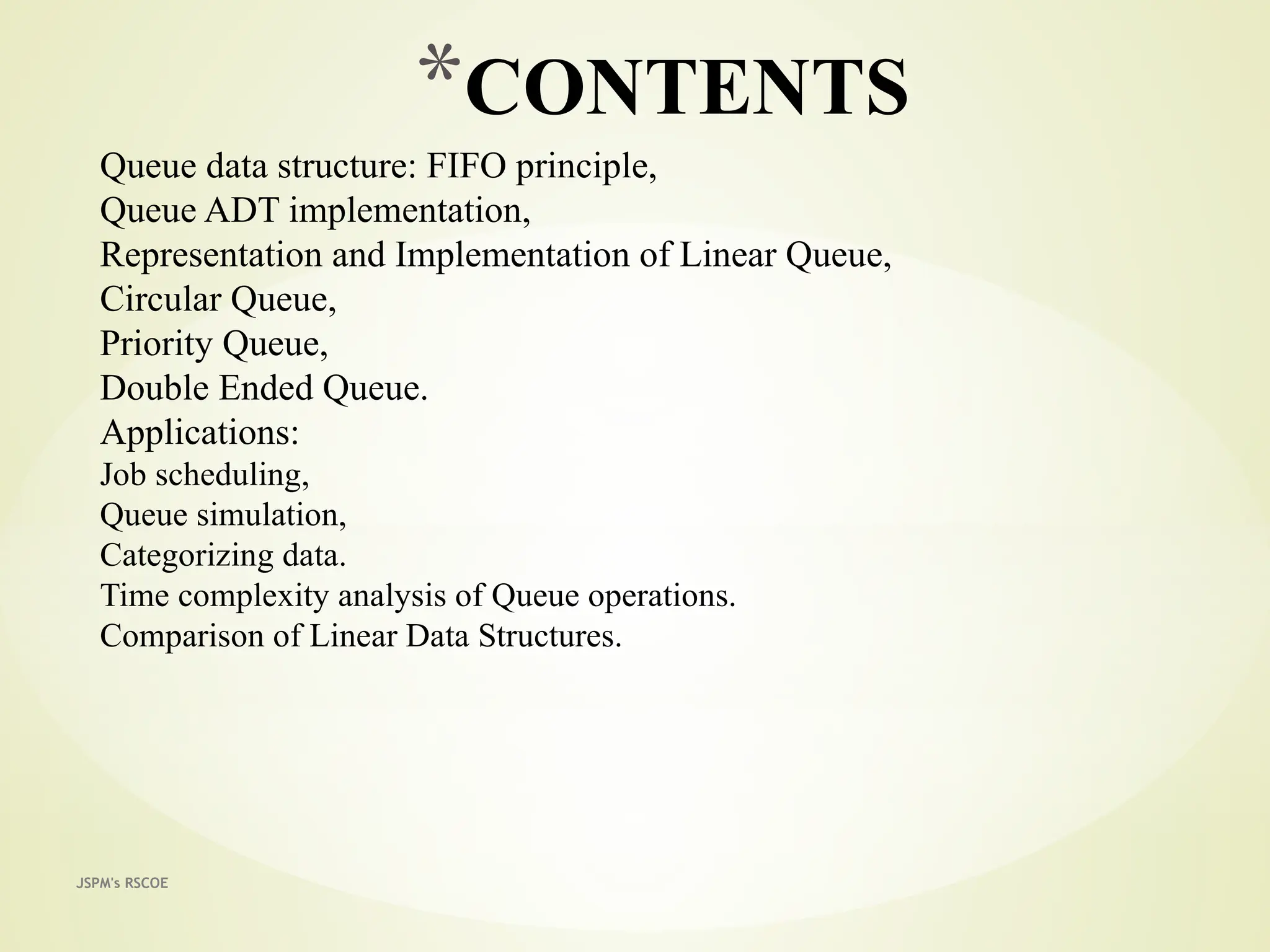 *CONTENTS

Queue data structure: FIFO principle,
Queue ADT implementation,
Representation and Implementation of Linear Queue,
Circular Queue,
Priority Queue,
Double Ended Queue.
Applications:
Job scheduling,
Queue simulation,
Categorizing data.
Time complexity analysis of Queue operations.
Comparison of Linear Data Structures.

JSPM's RSCOE